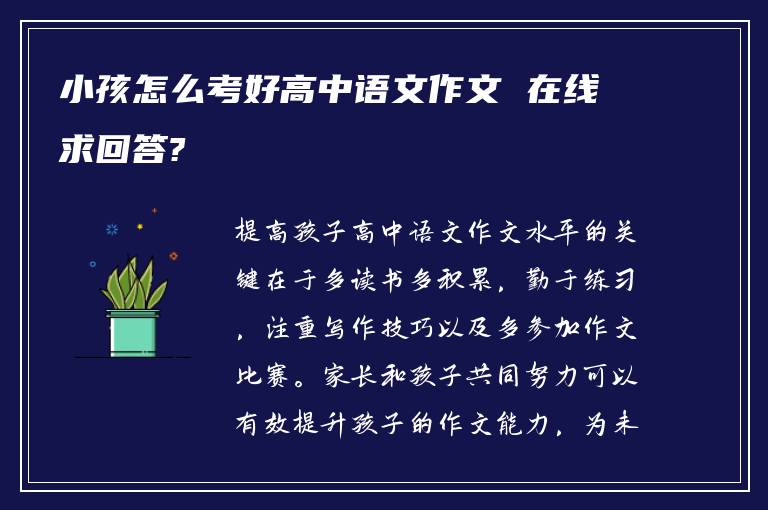 小孩怎么考好高中语文作文 在线求回答?

提高孩子高中语文作文水平的关键在于多读书多积累，勤于练习，注重写作技巧以及多参加作文比赛。家长和孩子共同努力可以有效提升孩子的作文能力，为未